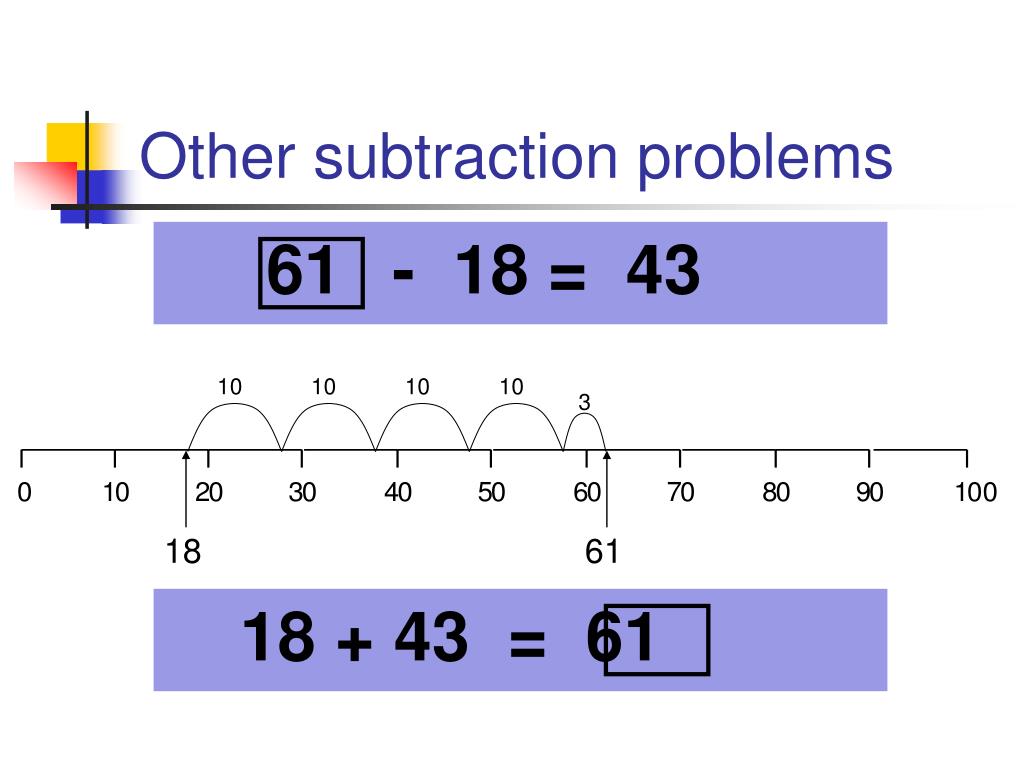 Other subtraction problems

61 - 18 = 43

10 10 10 10 3

0 10 20 30 40 50 60 70 80 90 100

18 61

18 + 43 = 61